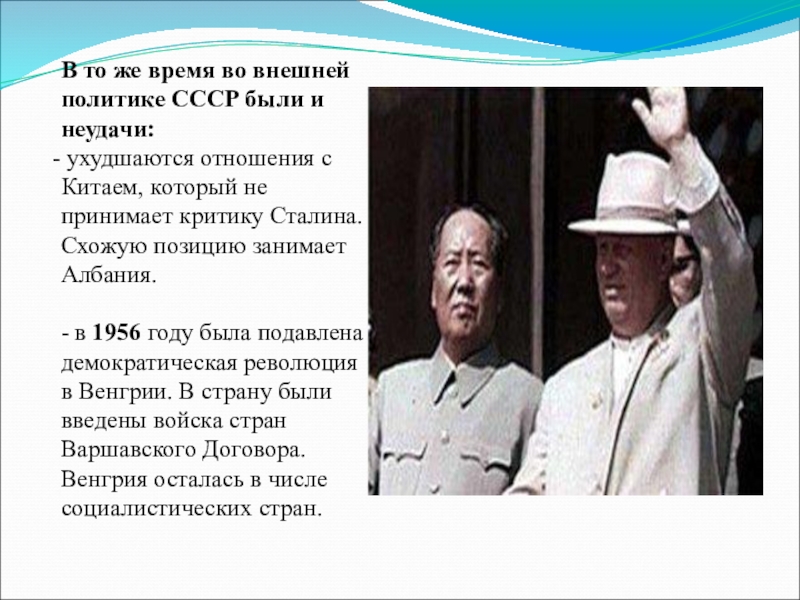 В то же время во внешней политике СССР были и неудачи:

- ухудшаются отношения с Китаем, который не принимает критику Сталина. Схожую позицию занимает Албания.

- в 1956 году была подавлена демократическая революция в Венгрии. В страну были введены войска стран Варшавского Договора. Венгрия осталась в числе социалистических стран.